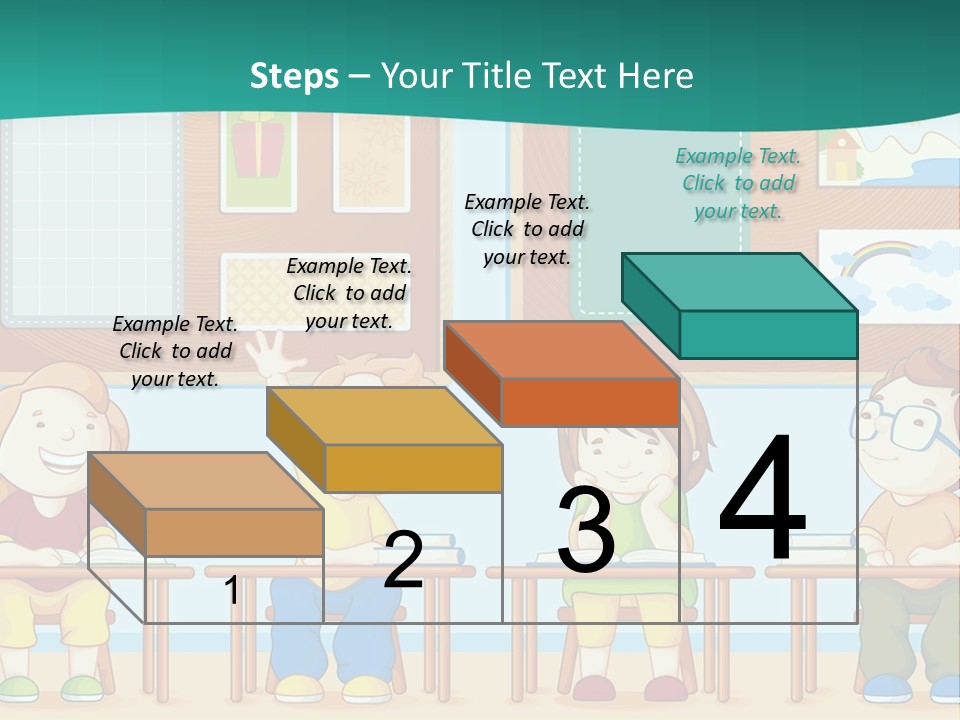 Steps – Your Title Text Here

Example Text. Click to add your text.

Example Text. Click to add your text.

Example Text. Click to add your text.

Example Text. Click to add your text.

1

2

3

4